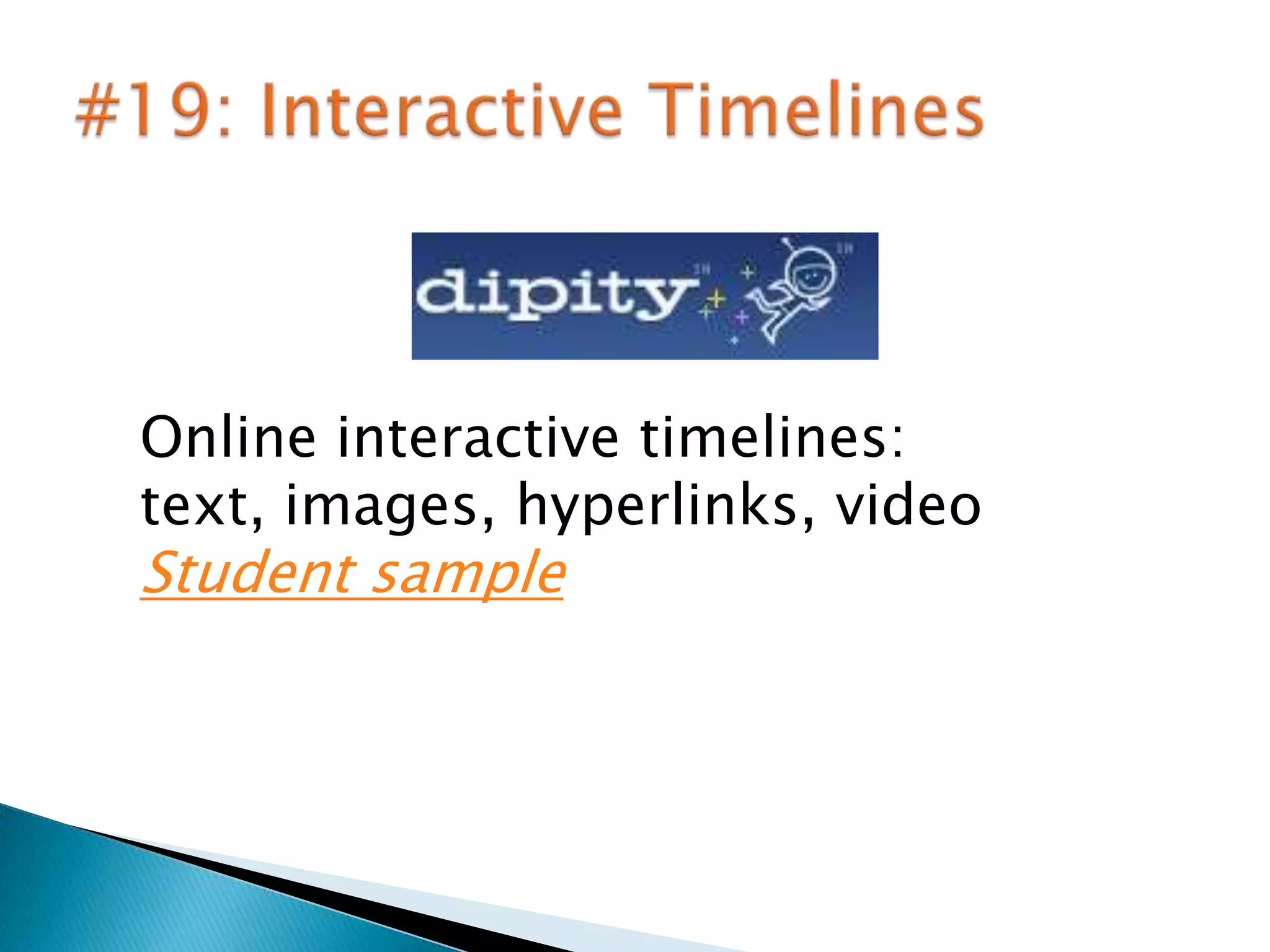 #19: Interactive Timelines

dipity

Online interactive timelines: text, images, hyperlinks, video
Student sample